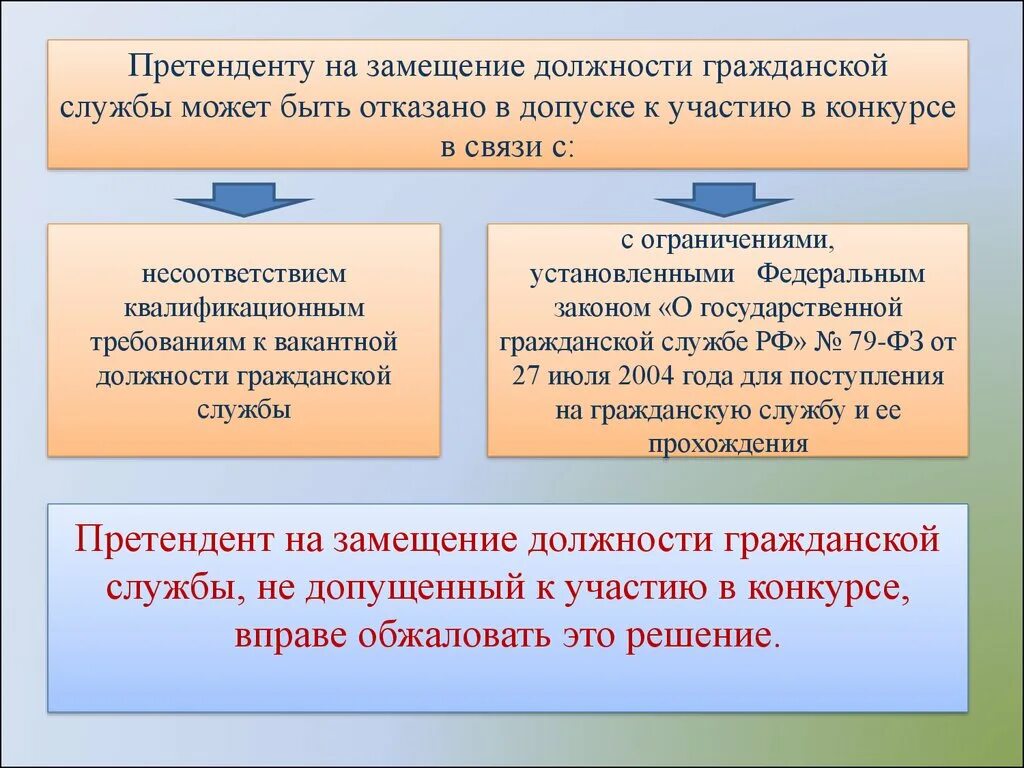 Претенденту на замещение должности гражданской службы может быть отказано в допуске к участию в конкурсе в связи с:

несоответствием квалификационным требованиям к вакантной должности гражданской службы

с ограничениями, установленными Федеральным законом «О государственной гражданской службе РФ» № 79-ФЗ от 27 июля 2004 года для поступления на гражданскую службу и ее прохождения

Претендент на замещение должности гражданской службы, не допущенный к участию в конкурсе, вправе обжаловать это решение.